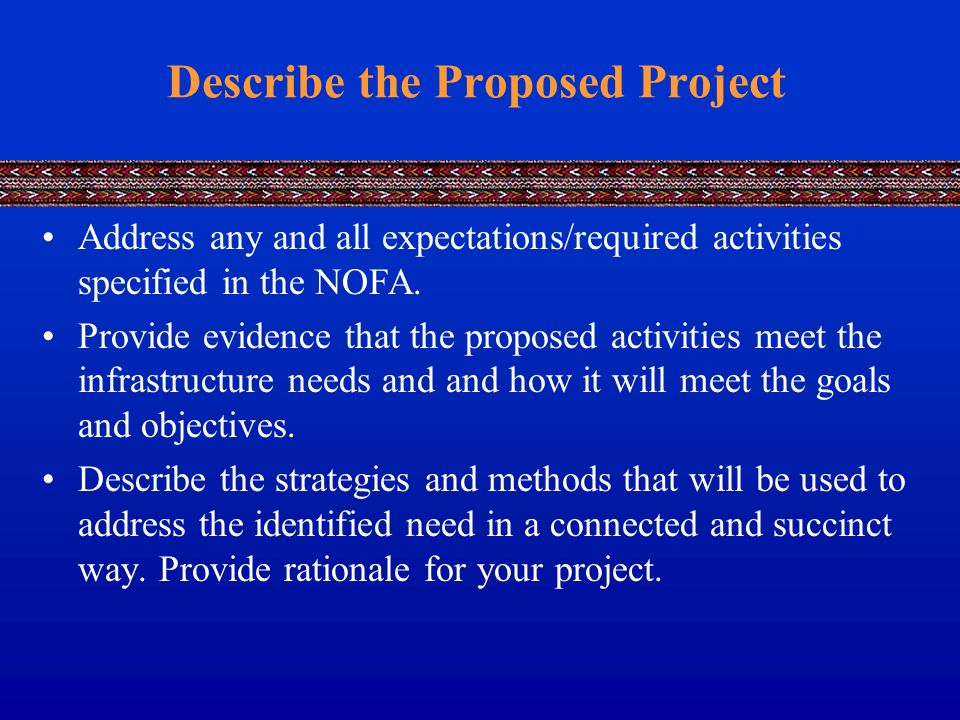 Describe the Proposed Project

• Address any and all expectations/required activities specified in the NOFA.
• Provide evidence that the proposed activities meet the infrastructure needs and and how it will meet the goals and objectives.
• Describe the strategies and methods that will be used to address the identified need in a connected and succinct way. Provide rationale for your project.